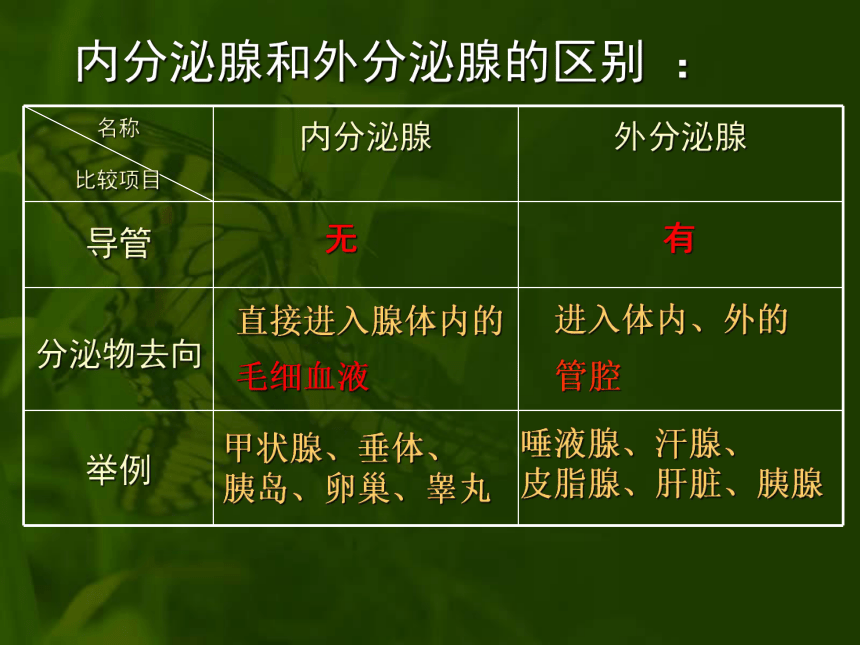 内分泌腺和外分泌腺的区别 ：

| 名称 比较项目 | 内分泌腺 | 外分泌腺 |
|---|---|---|
| 导管 | 无 | 有 |
| 分泌物去向 | 直接进入腺体内的毛细血液 | 进入体内、外的管腔 |
| 举例 | 甲状腺、垂体、胰岛、卵巢、睾丸 | 唾液腺、汗腺、皮脂腺、肝脏、胰腺 |